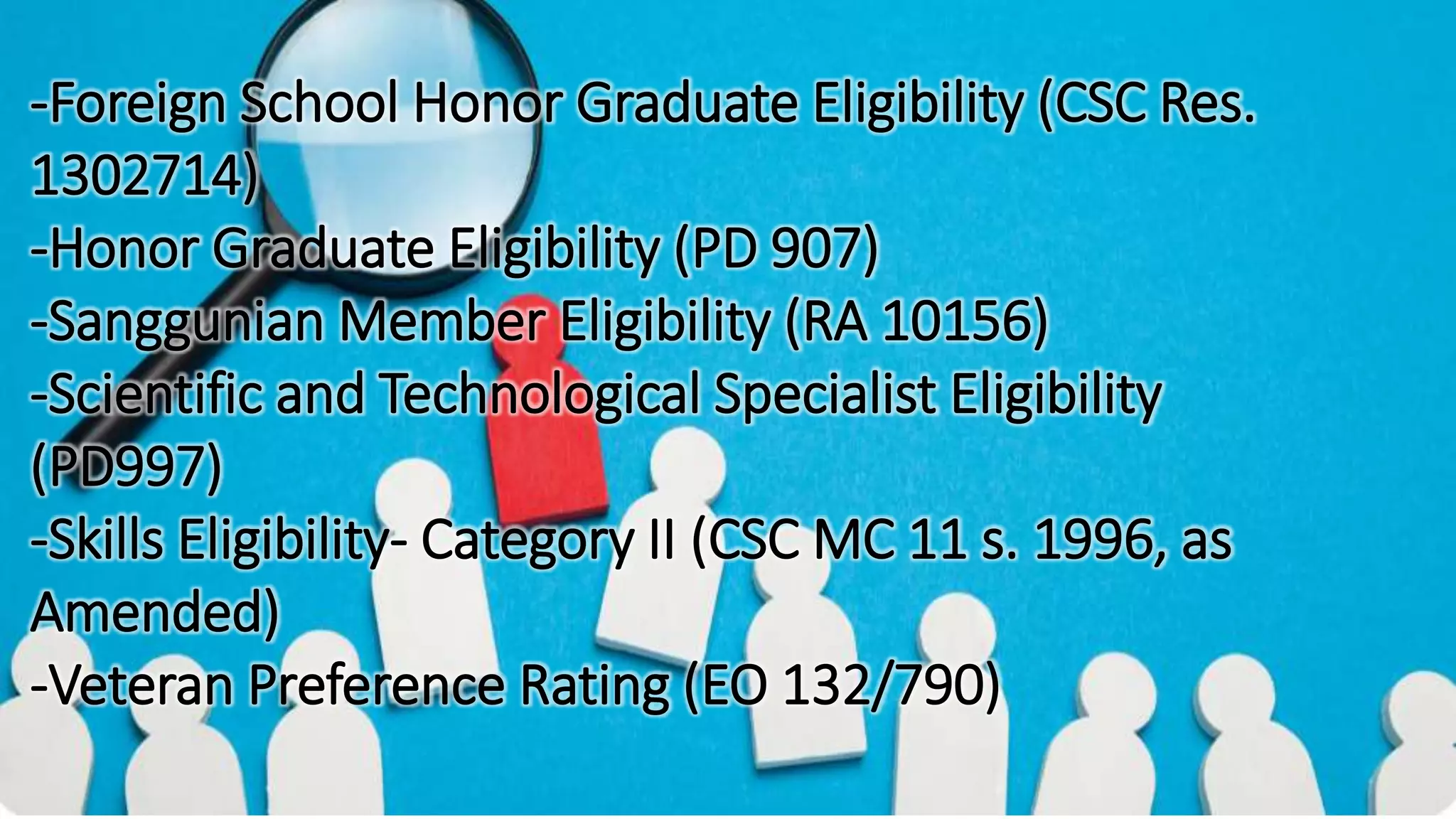 -Foreign School Honor Graduate Eligibility (CSC Res. 1302714)
-Honor Graduate Eligibility (PD 907)
-Sanggunian Member Eligibility (RA 10156)
-Scientific and Technological Specialist Eligibility (PD997)
-Skills Eligibility- Category II (CSC MC 11 s. 1996, as Amended)
-Veteran Preference Rating (EO 132/790)